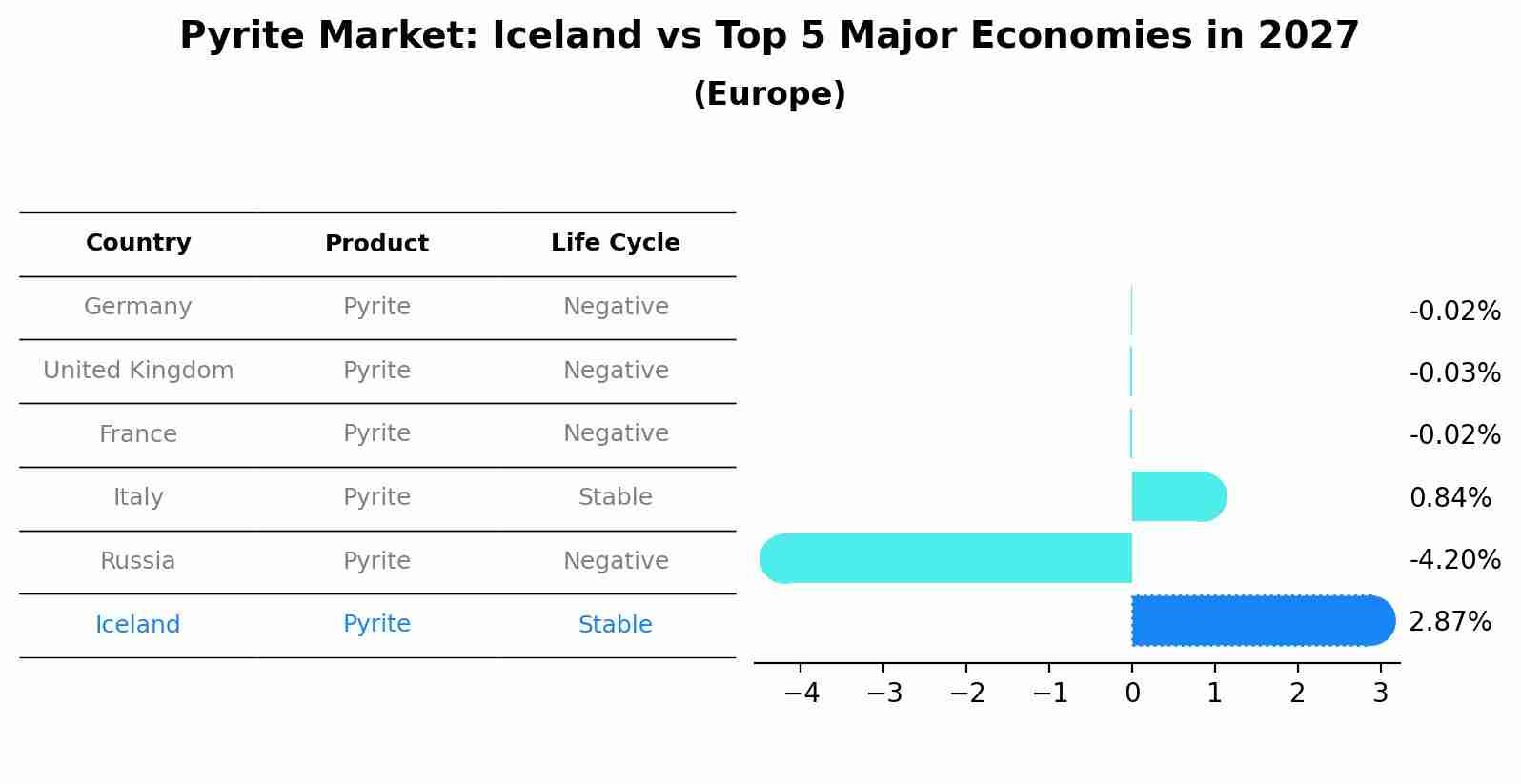 Pyrite Market: Iceland vs Top 5 Major Economies in 2027
(Europe)

| Country | Product | Life Cycle |
|---|---|---|
| Germany | Pyrite | Negative |
| United Kingdom | Pyrite | Negative |
| France | Pyrite | Negative |
| Italy | Pyrite | Stable |
| Russia | Pyrite | Negative |
| Iceland | Pyrite | Stable |

-0.02%
-0.03%
-0.02%
0.84%
-4.20%
2.87%

−4 −3 −2 −1 0 1 2 3